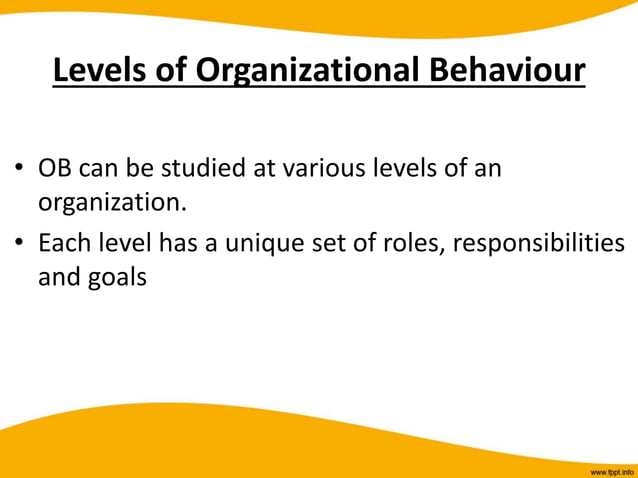 Levels of Organizational Behaviour

• OB can be studied at various levels of an organization.

• Each level has a unique set of roles, responsibilities and goals

www.fppt.info